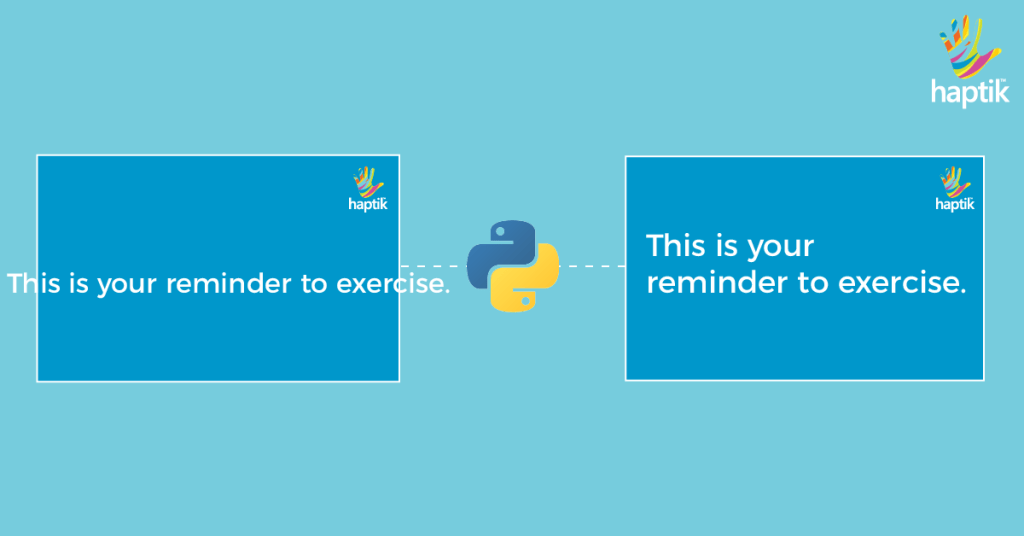 haptik

haptik

This is your reminder to exercise.

haptik

This is your reminder to exercise.